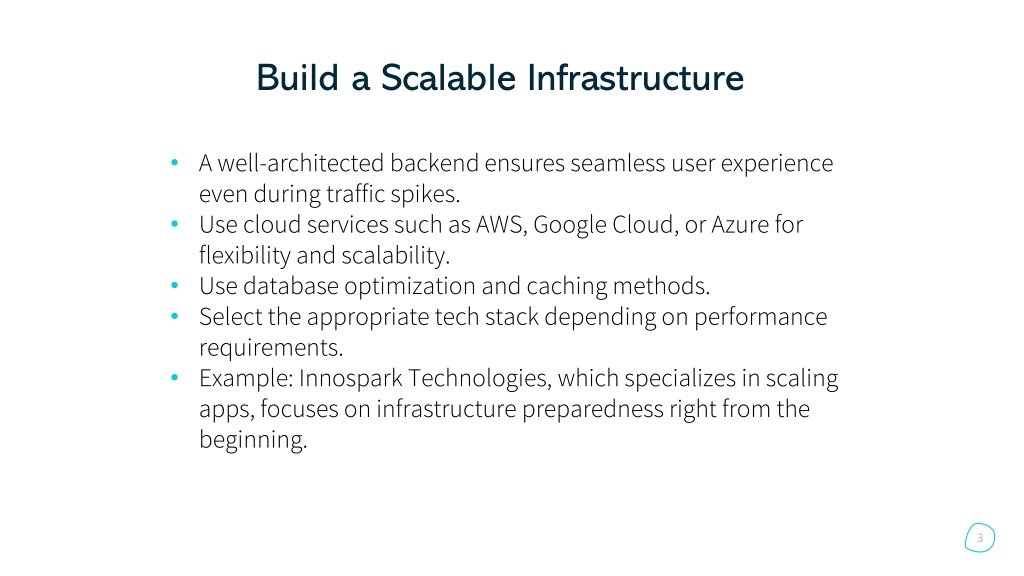 Build a Scalable Infrastructure

• A well-architected backend ensures seamless user experience even during traffic spikes.
• Use cloud services such as AWS, Google Cloud, or Azure for flexibility and scalability.
• Use database optimization and caching methods.
• Select the appropriate tech stack depending on performance requirements.
• Example: Innospark Technologies, which specializes in scaling apps, focuses on infrastructure preparedness right from the beginning.

3